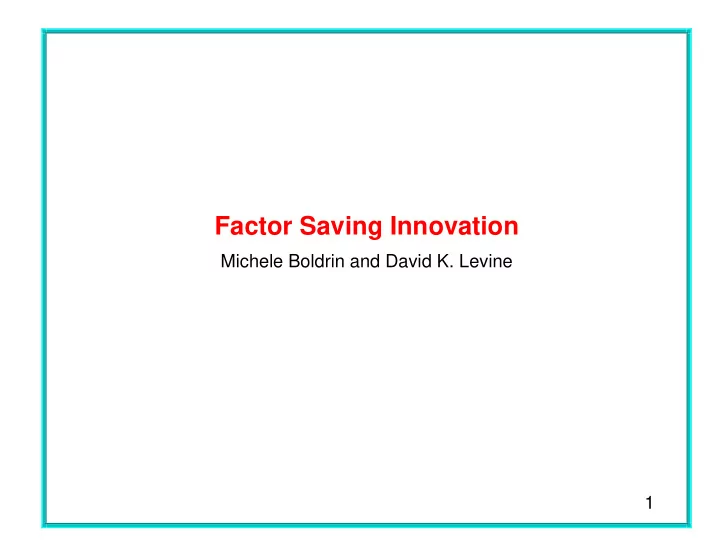 Factor Saving Innovation

Michele Boldrin and David K. Levine

1